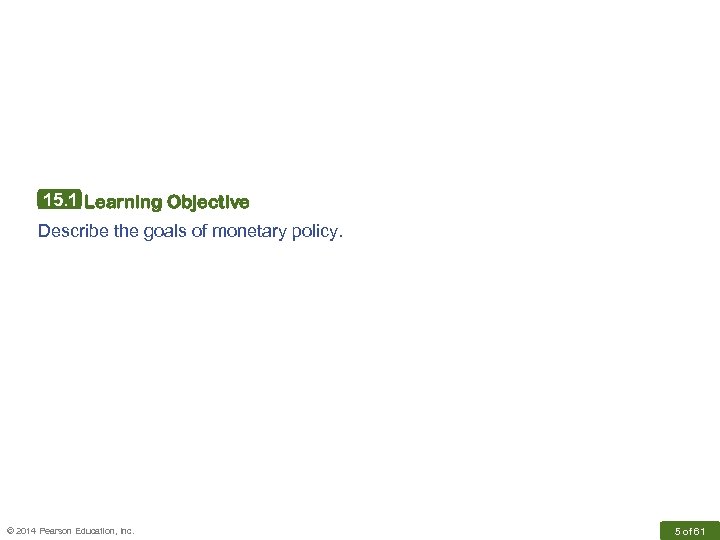 15.1 Learning Objective

Describe the goals of monetary policy.

© 2014 Pearson Education, Inc.

5 of 61